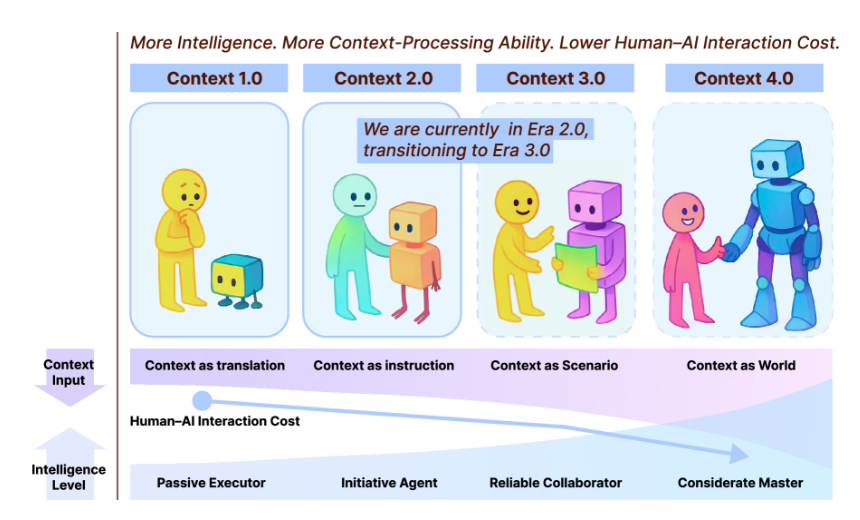 More Intelligence. More Context-Processing Ability. Lower Human–AI Interaction Cost.

Context 1.0

Context 2.0

Context 3.0

Context 4.0

We are currently in Era 2.0, transitioning to Era 3.0

Context Input

Context as translation

Context as instruction

Context as Scenario

Context as World

Human–AI Interaction Cost

Intelligence Level

Passive Executor

Initiative Agent

Reliable Collaborator

Considerate Master